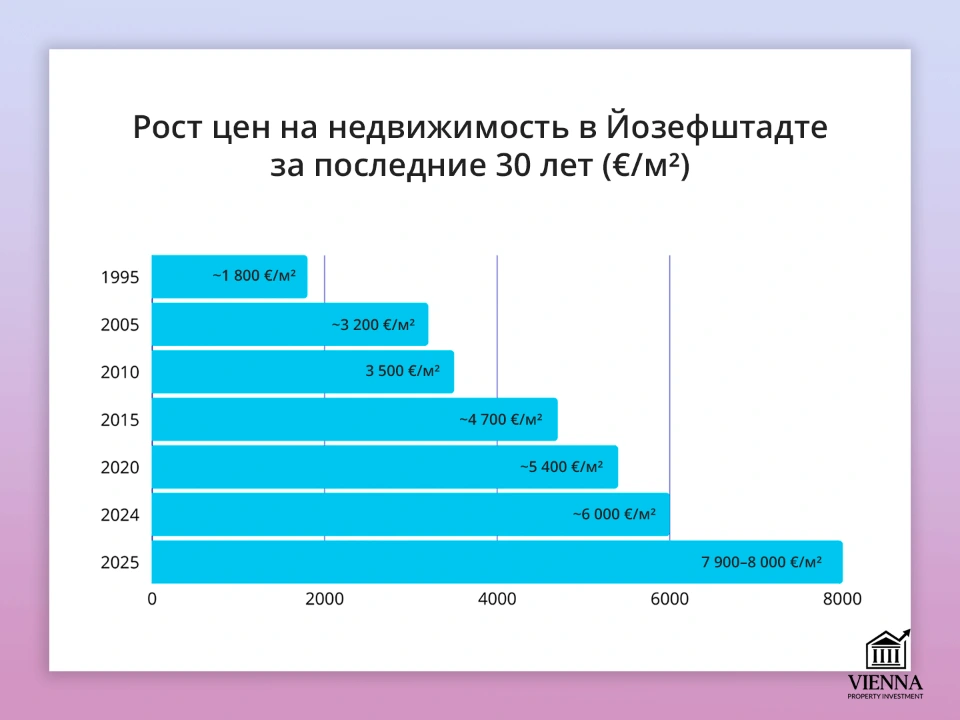 Рост цен на недвижимость в Йозефштадте за последние 30 лет (€/м²)

1995 ~1 800 €/м²
2005 ~3 200 €/м²
2010 3 500 €/м²
2015 ~4 700 €/м²
2020 ~5 400 €/м²
2024 ~6 000 €/м²
2025 7 900–8 000 €/м²

0 2000 4000 6000 8000

VIENNA
PROPERTY INVESTMENT